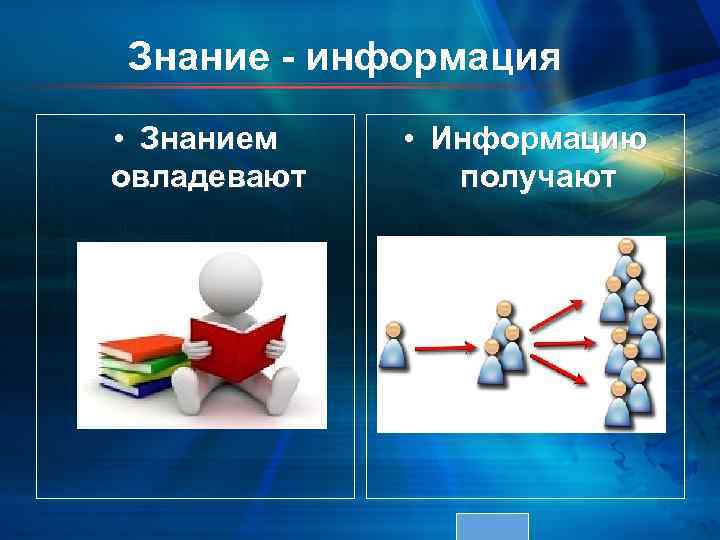 Знание - информация

• Знанием овладевают

• Информацию получают